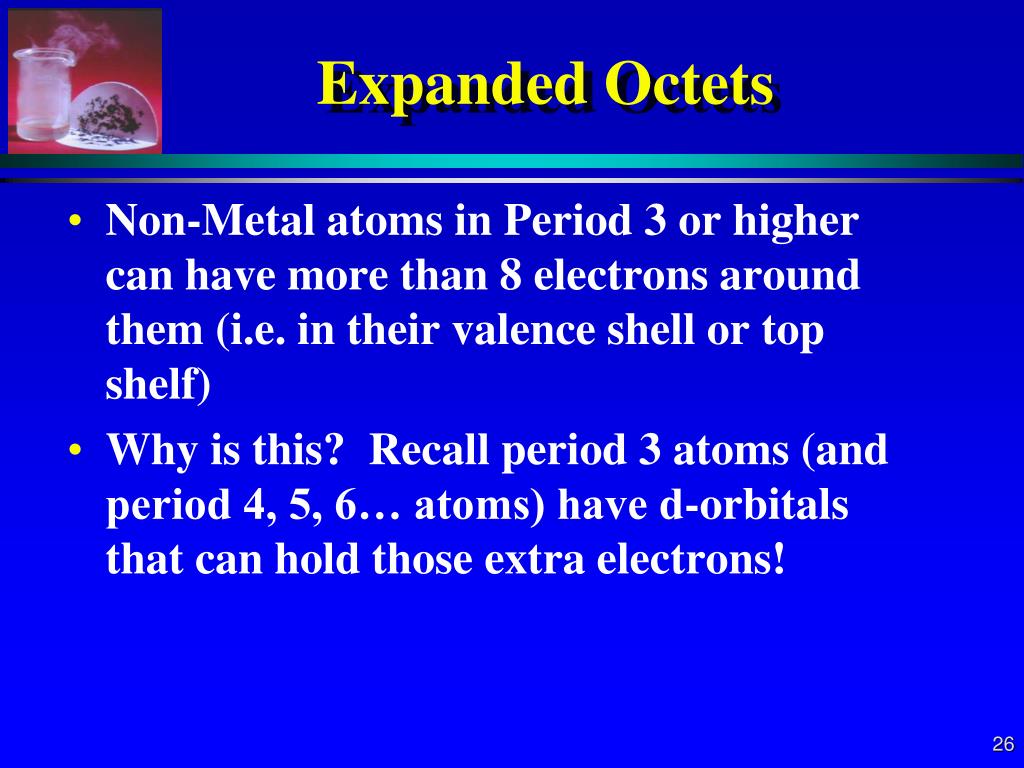 Expanded Octets

• Non-Metal atoms in Period 3 or higher can have more than 8 electrons around them (i.e. in their valence shell or top shelf)

• Why is this? Recall period 3 atoms (and period 4, 5, 6… atoms) have d-orbitals that can hold those extra electrons!

26